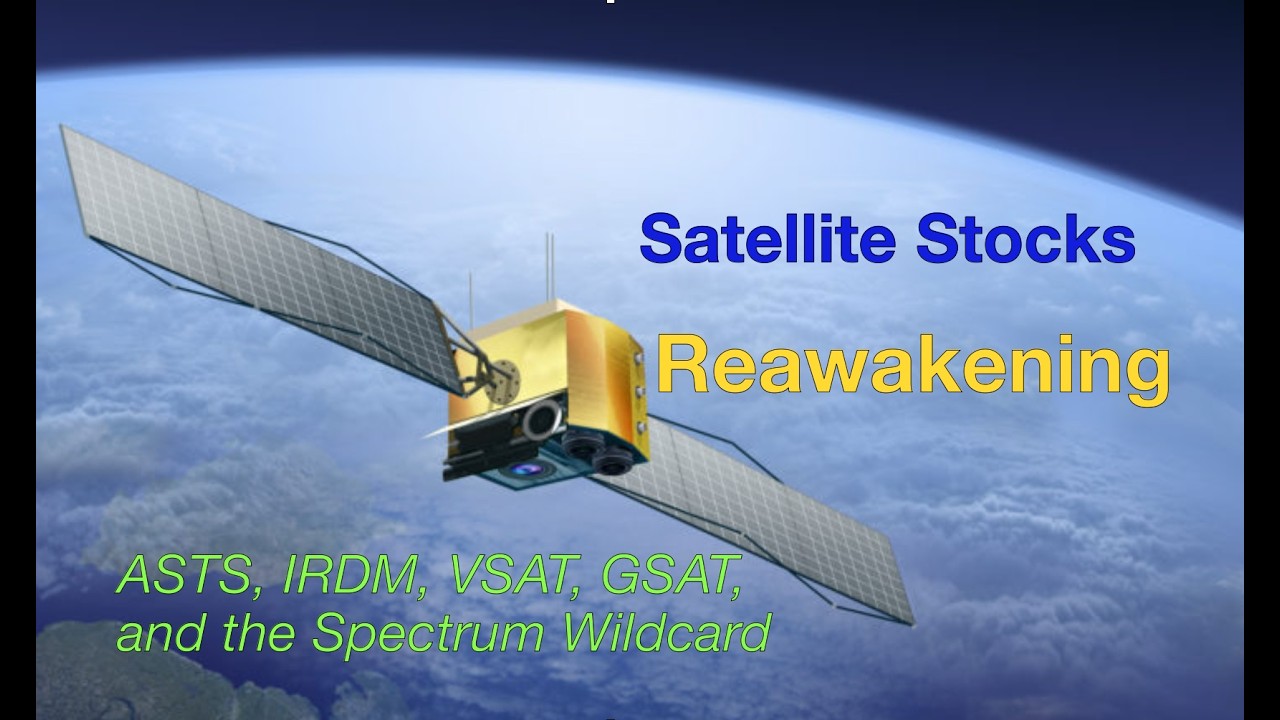 Satellite Stocks

Reawakening

ASTS, IRDM, VSAT, GSAT, and the Spectrum Wildcard